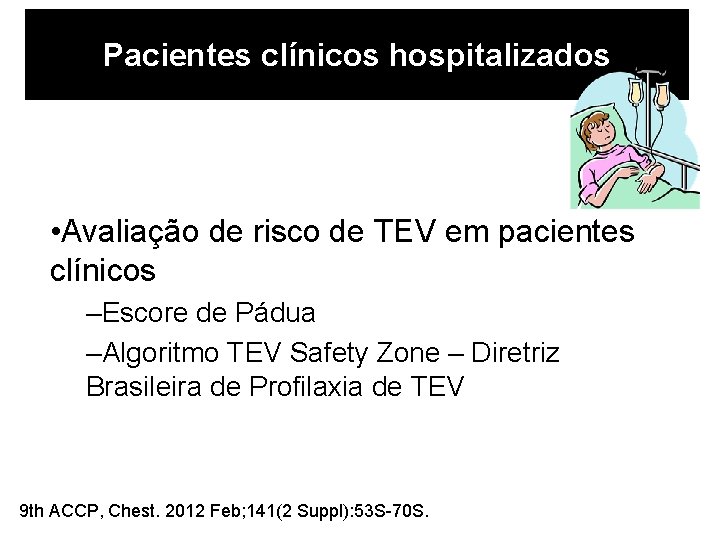 Pacientes clínicos hospitalizados

•Avaliação de risco de TEV em pacientes clínicos

–Escore de Pádua

–Algoritmo TEV Safety Zone – Diretriz Brasileira de Profilaxia de TEV

9th ACCP, Chest. 2012 Feb;141(2 Suppl):53S-70S.